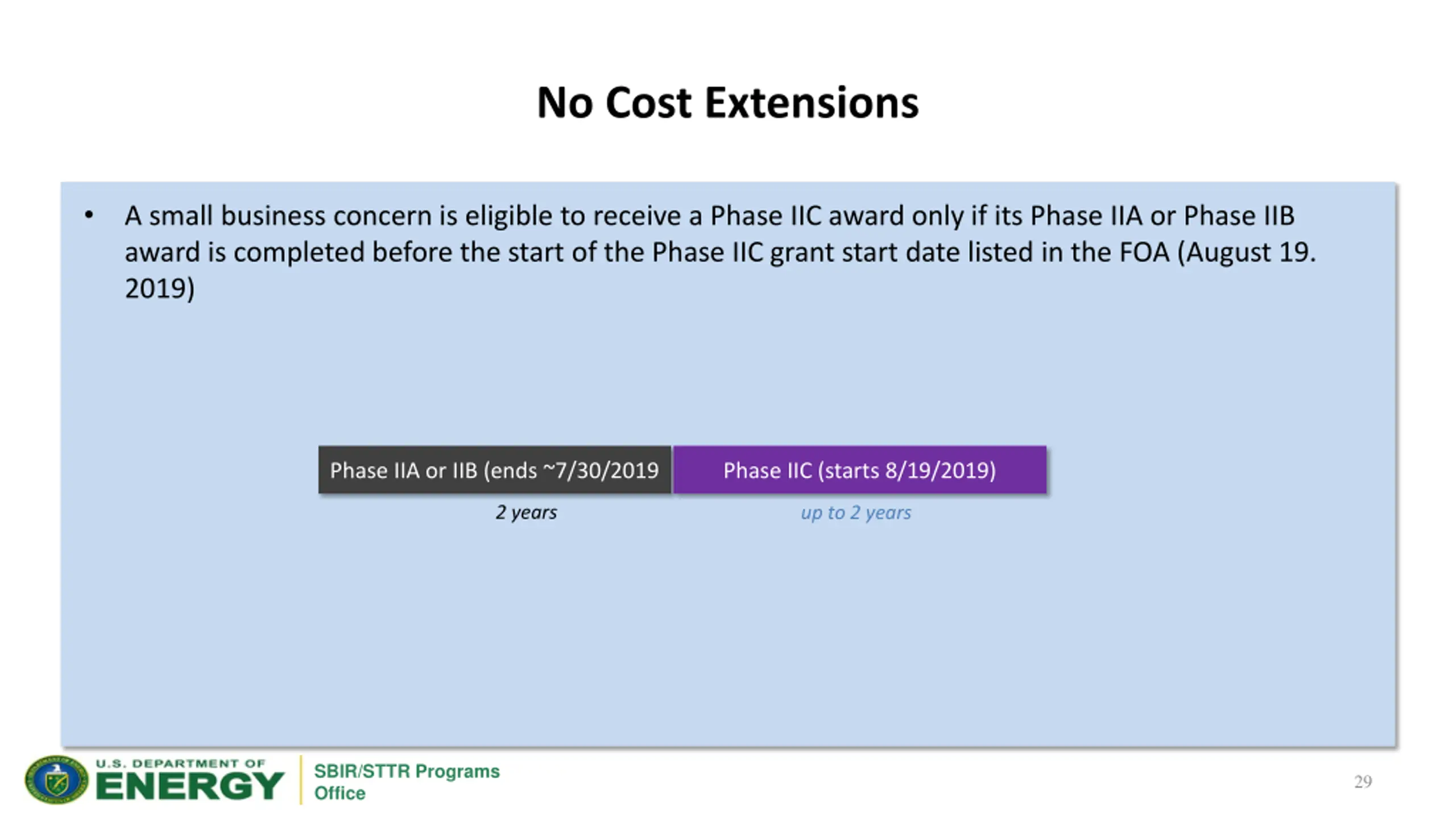 No Cost Extensions

• A small business concern is eligible to receive a Phase IIC award only if its Phase IIA or Phase IIB award is completed before the start of the Phase IIC grant start date listed in the FOA (August 19. 2019)

Phase IIA or IIB (ends ~7/30/2019

Phase IIC (starts 8/19/2019)

2 years

up to 2 years

U.S. DEPARTMENT OF ENERGY

SBIR/STTR Programs Office

29